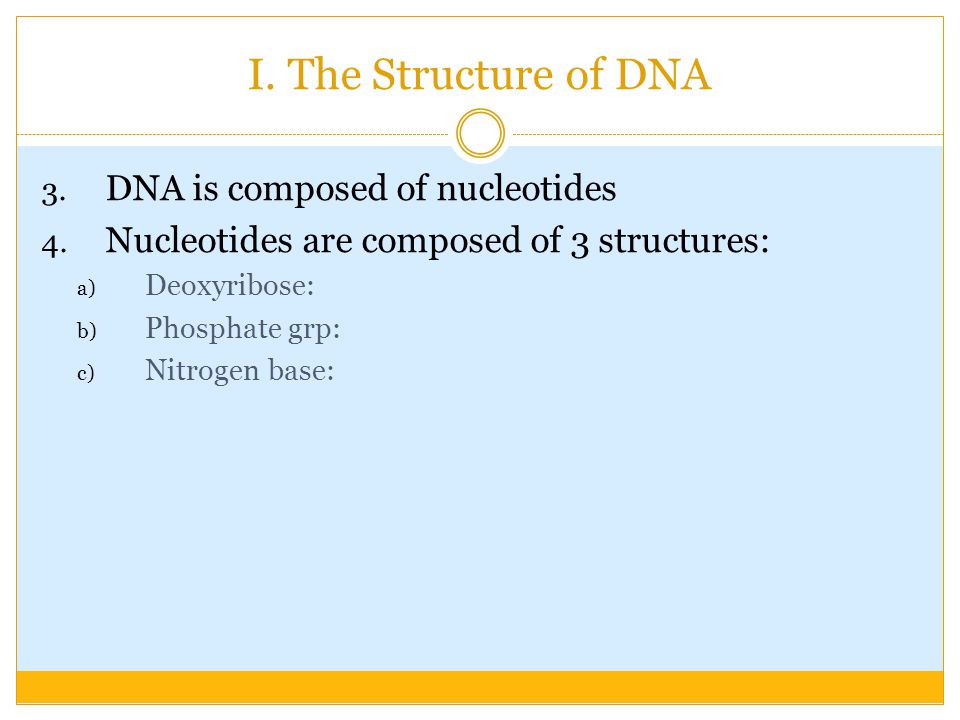 I. The Structure of DNA

3. DNA is composed of nucleotides
4. Nucleotides are composed of 3 structures:
a) Deoxyribose:
b) Phosphate grp:
c) Nitrogen base: